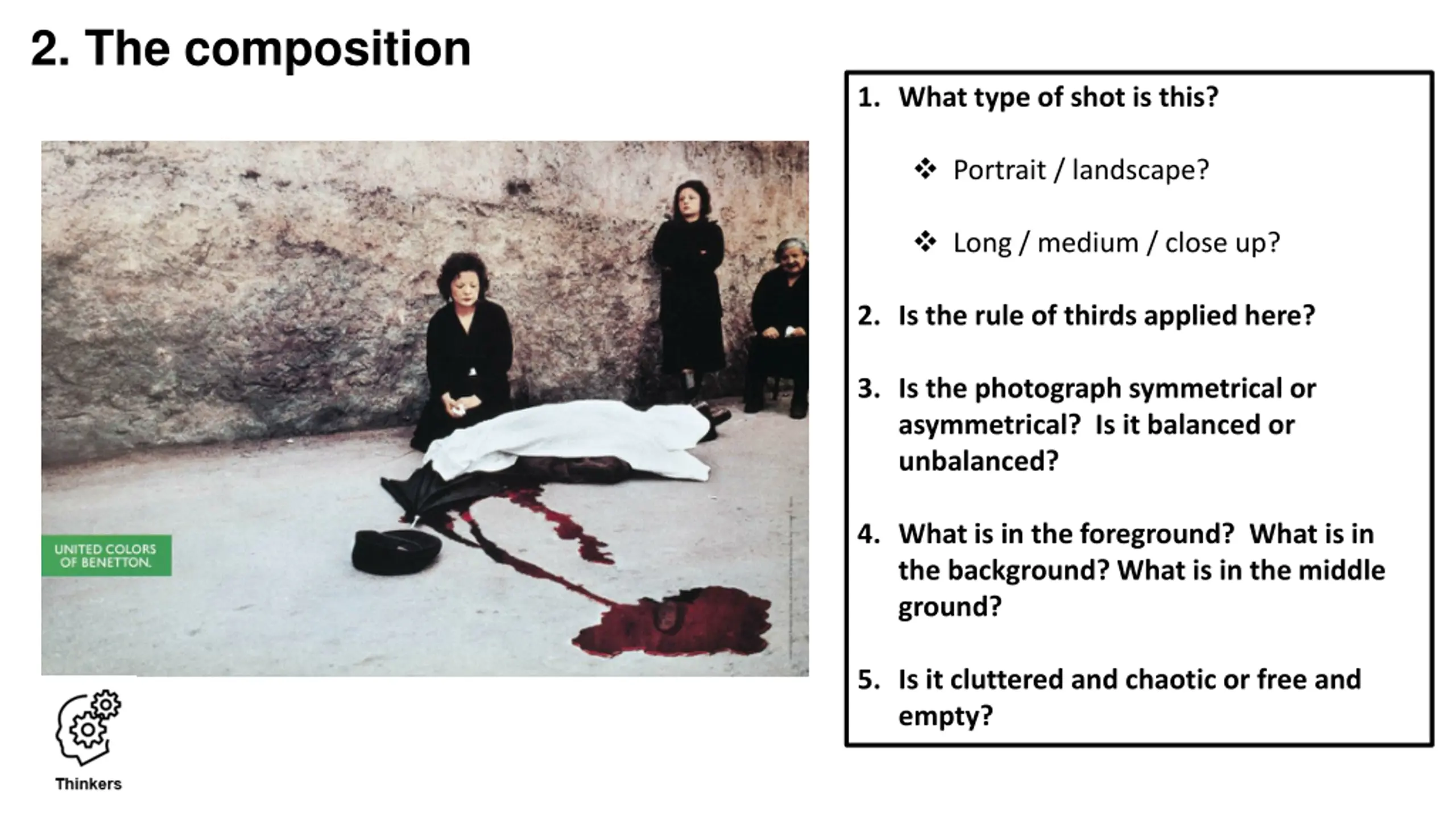 2. The composition

UNITED COLORS OF BENETTON.

Thinkers

1. What type of shot is this?

❖ Portrait / landscape?

❖ Long / medium / close up?

2. Is the rule of thirds applied here?

3. Is the photograph symmetrical or asymmetrical? Is it balanced or unbalanced?

4. What is in the foreground? What is in the background? What is in the middle ground?

5. Is it cluttered and chaotic or free and empty?